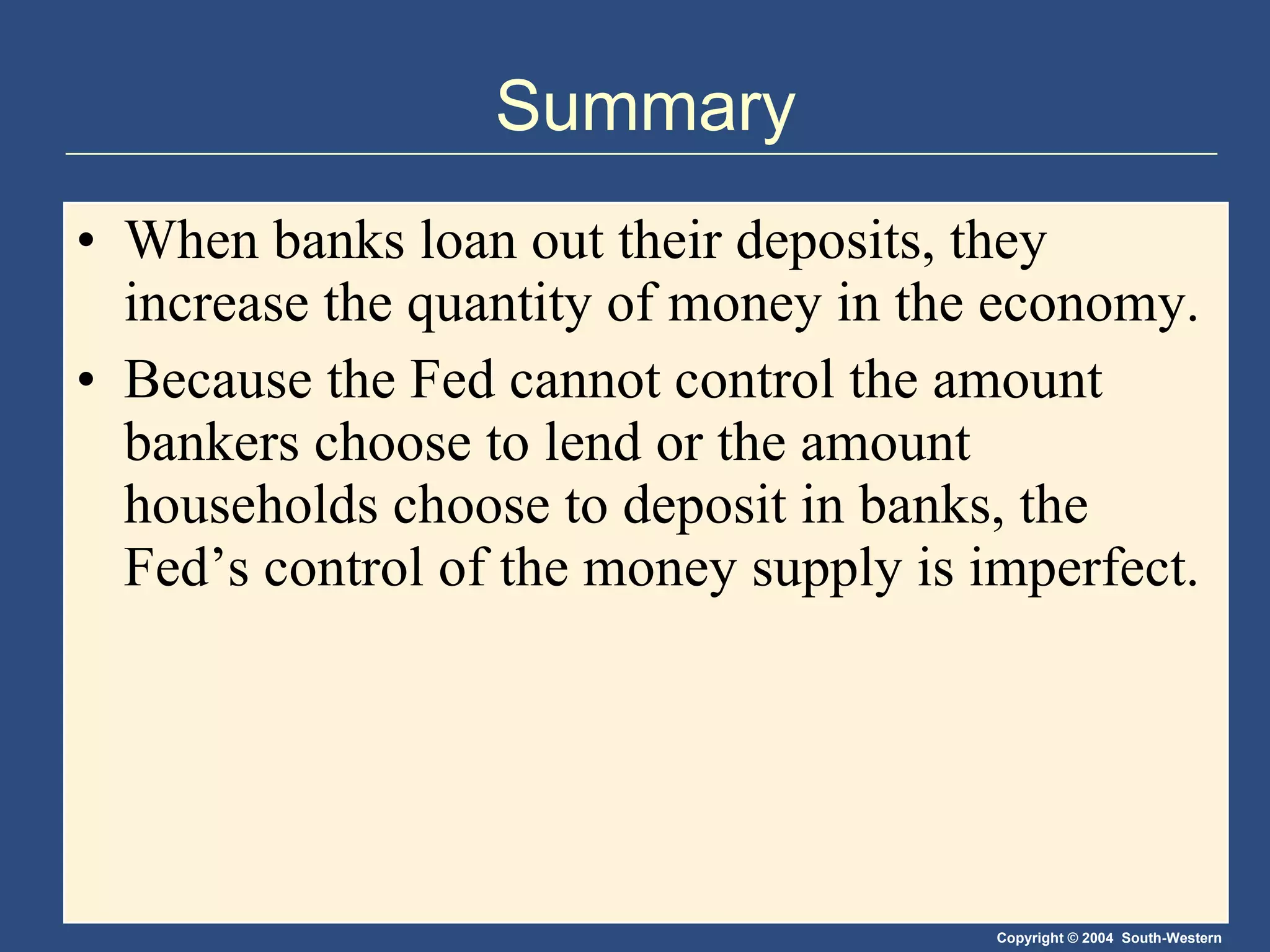 Summary

• When banks loan out their deposits, they increase the quantity of money in the economy.

• Because the Fed cannot control the amount bankers choose to lend or the amount households choose to deposit in banks, the Fed’s control of the money supply is imperfect.

Copyright © 2004 South-Western